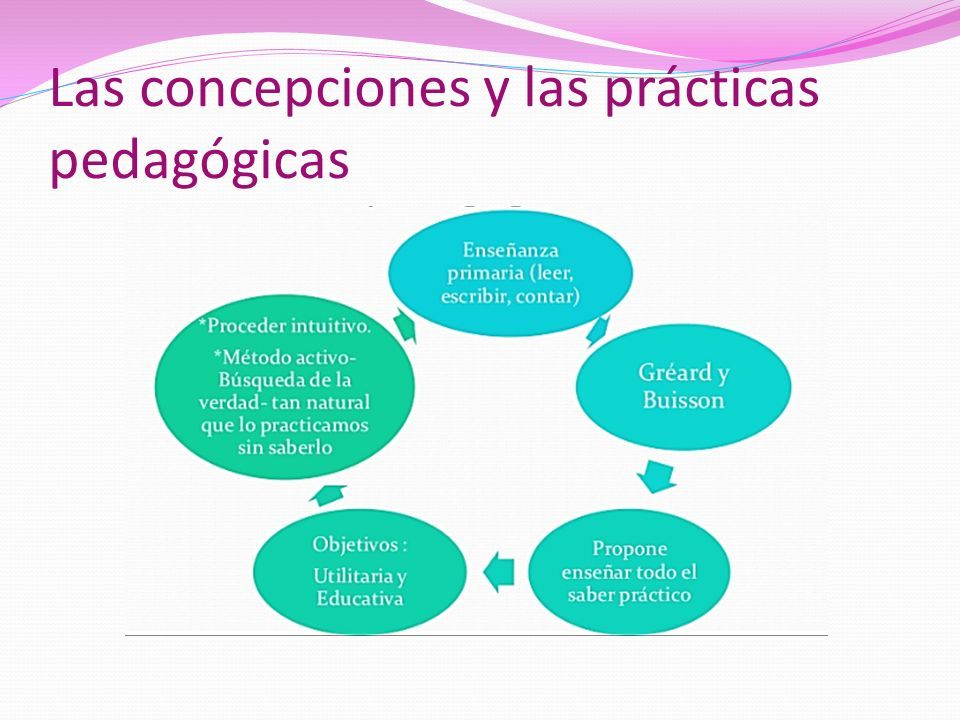 Las concepciones y las prácticas pedagógicas

Enseñanza primaria (leer, escribir, contar)

Gréard y Buisson

Propone enseñar todo el saber práctico

Objetivos : Utilitaria y Educativa

*Proceder intuitivo.
*Método activo- Búsqueda de la verdad- tan natural que lo practicamos sin saberlo